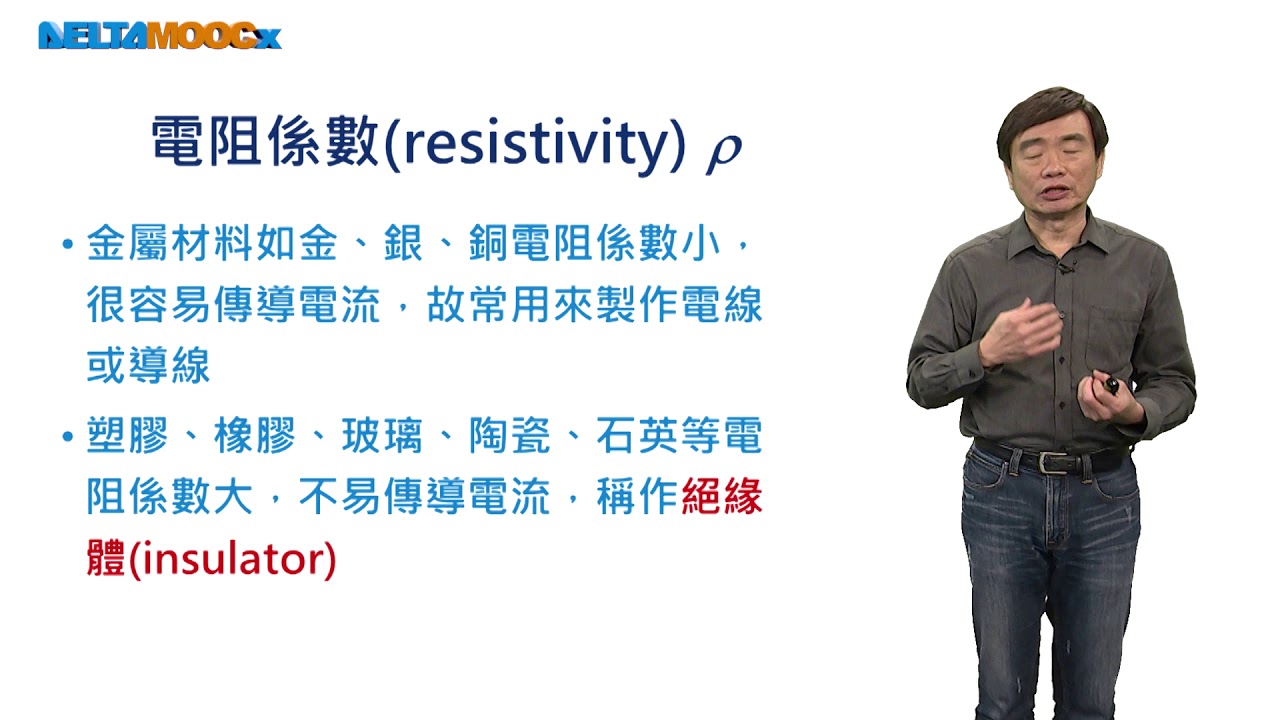 DELTAMOOCx

電阻係數(resistivity) $\rho$

• 金屬材料如金、銀、銅電阻係數小，很容易傳導電流，故常用來製作電線或導線

• 塑膠、橡膠、玻璃、陶瓷、石英等電阻係數大，不易傳導電流，稱作絕緣體(insulator)